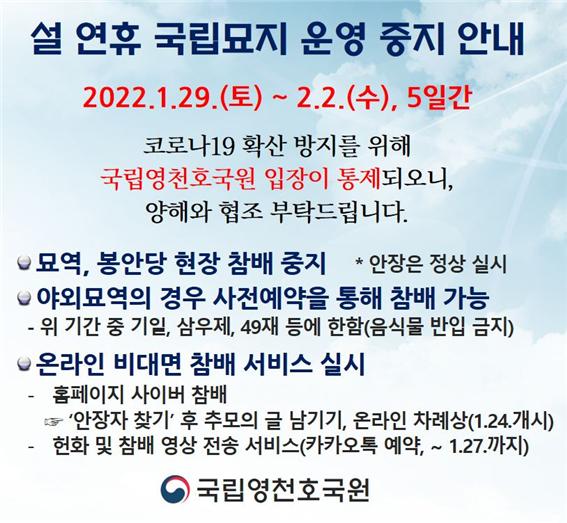 설 연휴 국립묘지 운영 중지 안내

2022.1.29.(토) ~ 2.2.(수), 5일간

코로나19 확산 방지를 위해
국립영천호국원 입장이 통제되오니,
양해와 협조 부탁드립니다.

묘역, 봉안당 현장 참배 중지 * 안장은 정상 실시

야외묘역의 경우 사전예약을 통해 참배 가능
- 위 기간 중 기일, 삼우제, 49재 등에 한함(음식물 반입 금지)

온라인 비대면 참배 서비스 실시
- 홈페이지 사이버 참배
☞ '안장자 찾기' 후 추모의 글 남기기, 온라인 차례상(1.24.개시)
- 헌화 및 참배 영상 전송 서비스(카카오톡 예약, ~ 1.27.까지)

국립영천호국원